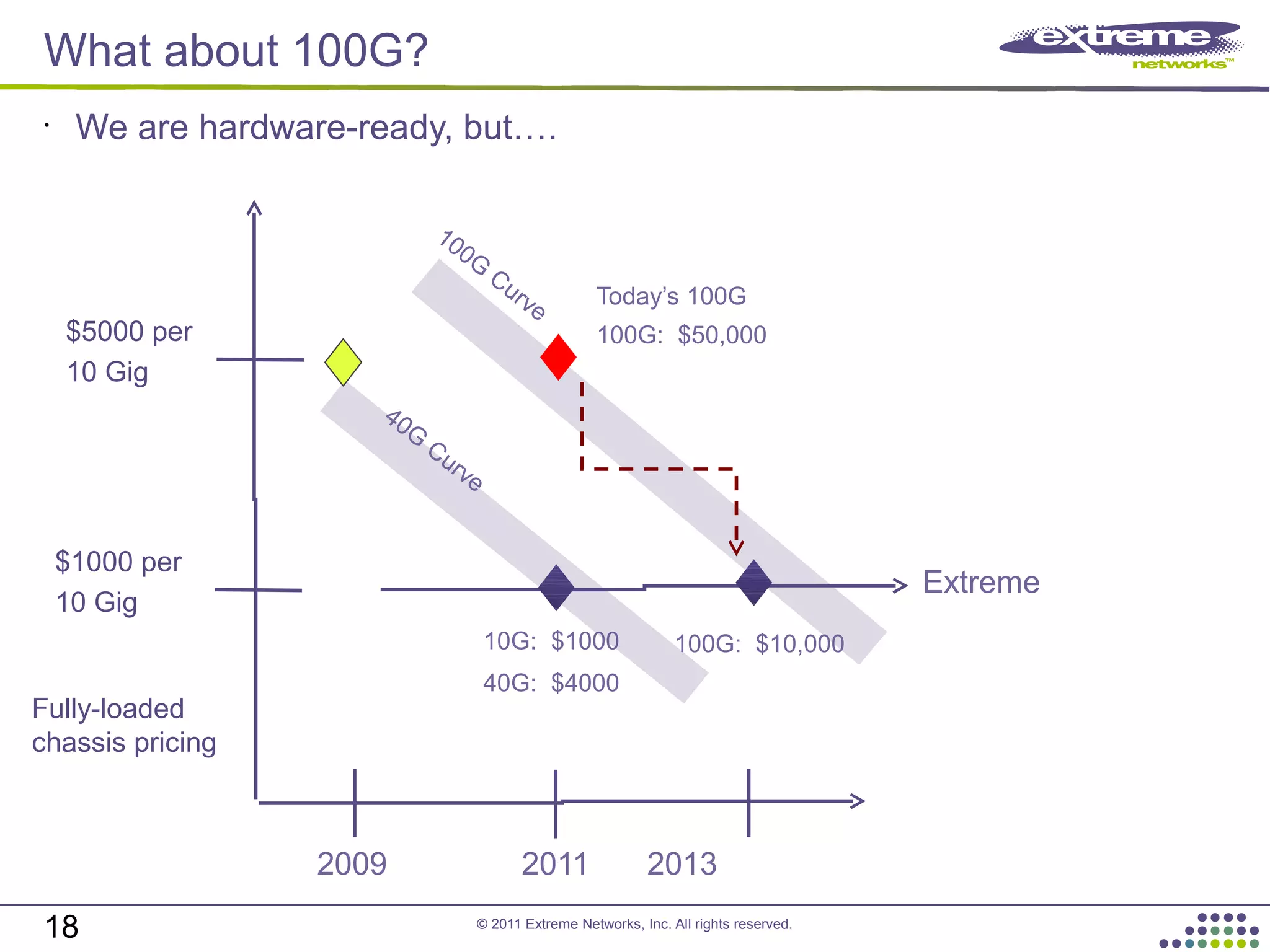 What about 100G?

extreme networks™

• We are hardware-ready, but….

100G Curve

Today's 100G

100G: $50,000

$5000 per 10 Gig

40G Curve

$1000 per 10 Gig

Extreme

10G: $1000

40G: $4000

100G: $10,000

Fully-loaded chassis pricing

2009

2011

2013

18

© 2011 Extreme Networks, Inc. All rights reserved.